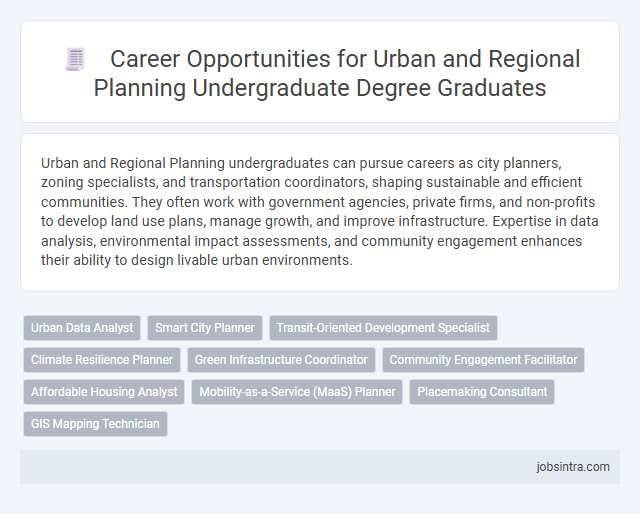 Career Opportunities for Urban and Regional Planning Undergraduate Degree Graduates

Urban and Regional Planning undergraduates can pursue careers as city planners, zoning specialists, and transportation coordinators, shaping sustainable and efficient communities. They often work with government agencies, private firms, and non-profits to develop land use plans, manage growth, and improve infrastructure. Expertise in data analysis, environmental impact assessments, and community engagement enhances their ability to design livable urban environments.

Urban Data Analyst
Smart City Planner
Transit-Oriented Development Specialist
Climate Resilience Planner
Green Infrastructure Coordinator
Community Engagement Facilitator
Affordable Housing Analyst
Mobility-as-a-Service (MaaS) Planner
Placemaking Consultant
GIS Mapping Technician

jobsintra.com